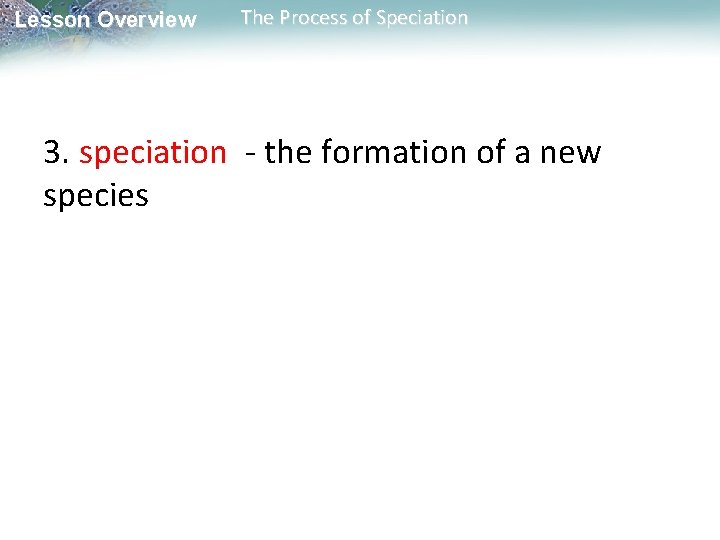 Lesson Overview The Process of Speciation

3. speciation - the formation of a new species